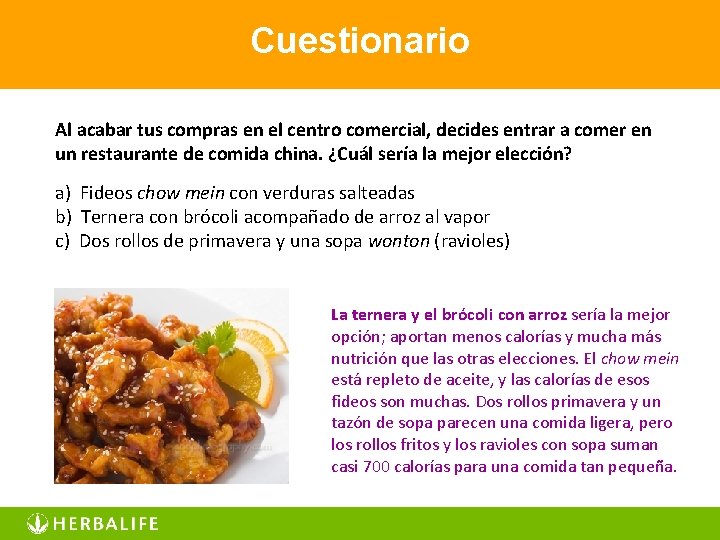 Cuestionario

Al acabar tus compras en el centro comercial, decides entrar a comer en un restaurante de comida china. ¿Cuál sería la mejor elección?

a) Fideos chow mein con verduras salteadas
b) Ternera con brócoli acompañado de arroz al vapor
c) Dos rollos de primavera y una sopa wonton (ravioles)

La ternera y el brócoli con arroz sería la mejor opción; aportan menos calorías y mucha más nutrición que las otras elecciones. El chow mein está repleto de aceite, y las calorías de esos fideos son muchas. Dos rollos primavera y un tazón de sopa parecen una comida ligera, pero los rollos fritos y los ravioles con sopa suman casi 700 calorías para una comida tan pequeña.

HERBALIFE